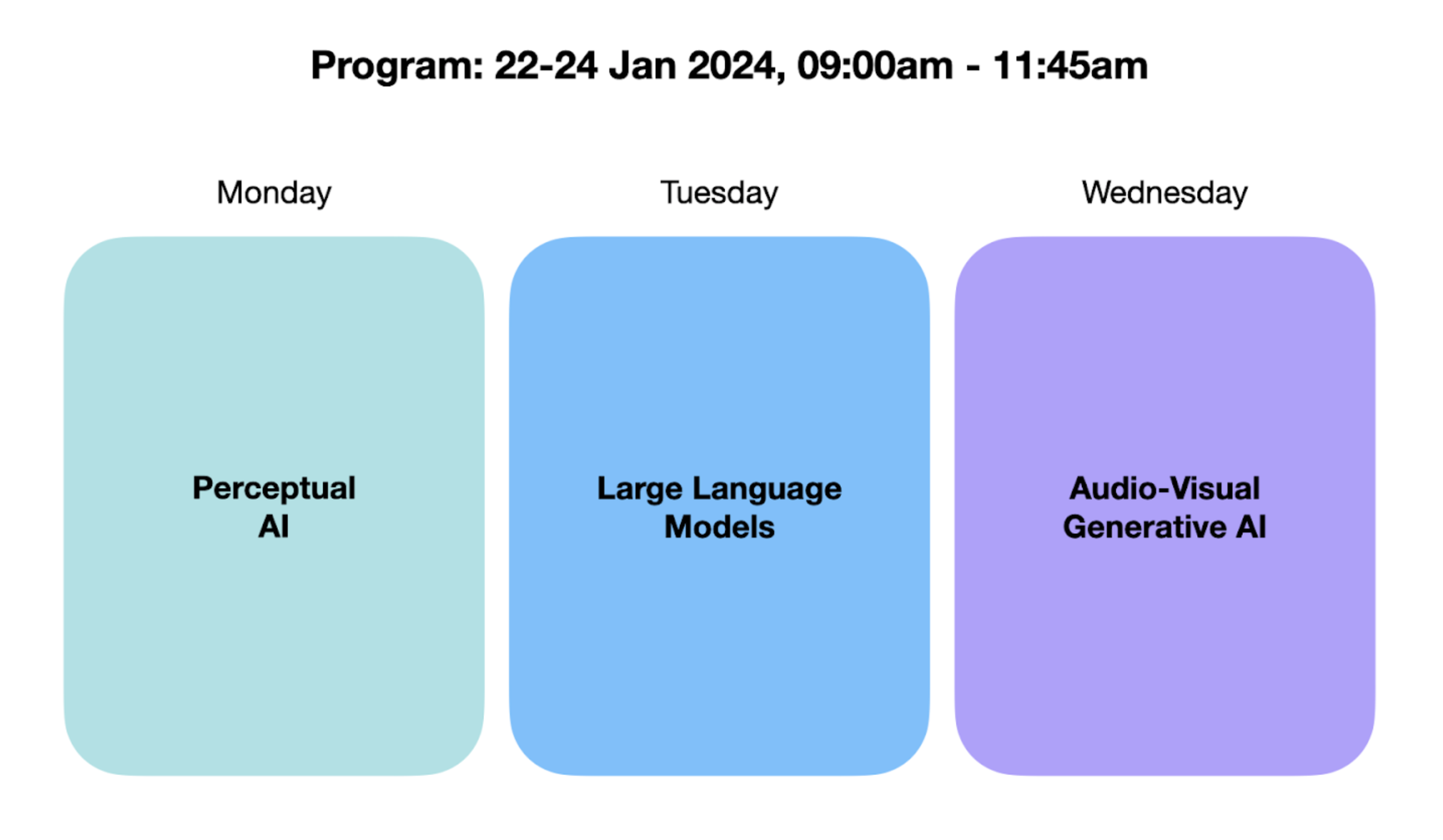 Program: 22-24 Jan 2024, 09:00am - 11:45am

Monday

Perceptual AI

Tuesday

Large Language Models

Wednesday

Audio-Visual Generative AI